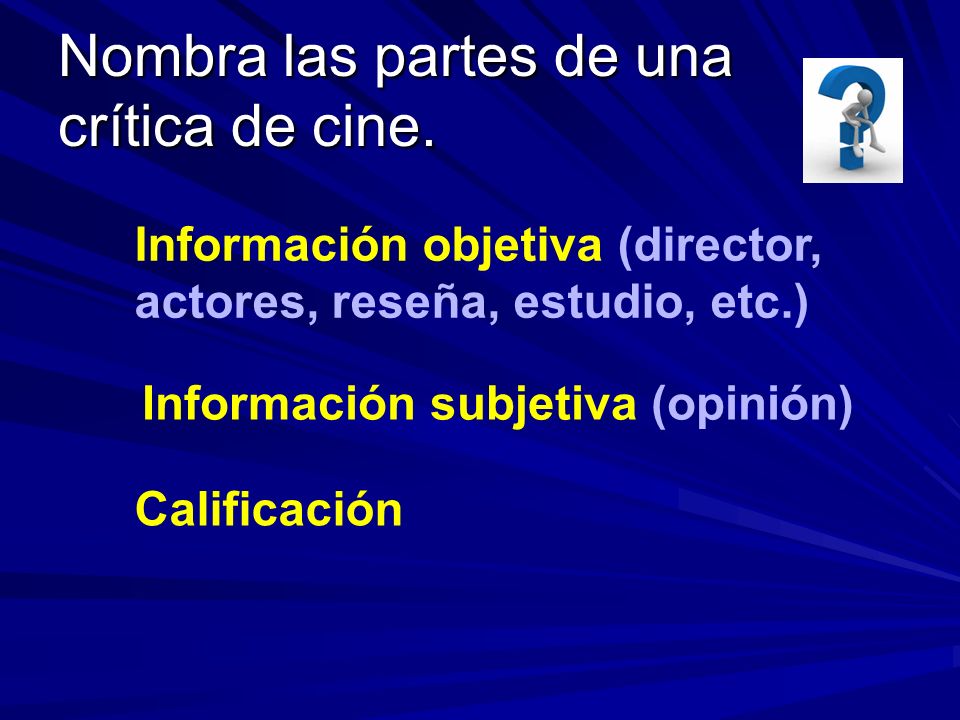 Nombra las partes de una crítica de cine.

Información objetiva (director, actores, reseña, estudio, etc.)

Información subjetiva (opinión)

Calificación